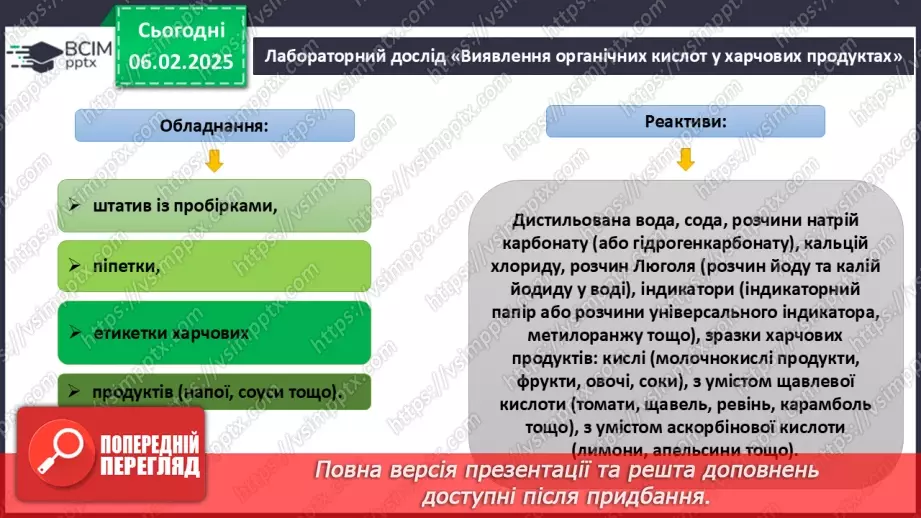 ВСІМ pptx

Сьогодні 06.02.2025

Лабораторний дослід «Виявлення органічних кислот у харчових продуктах»

Обладнання:

➢ штатив із пробірками,

➢ піпетки,

➢ етикетки харчових

➢ продуктів (напої, соуси тощо).

Реактиви:

Дистильована вода, сода, розчини натрій карбонату (або гідрогенкарбонату), кальцій хлориду, розчин Люголя (розчин йоду та калій йодиду у воді), індикатори (індикаторний папір або розчини універсального індикатора, метилоранжу тощо), зразки харчових продуктів: кислі (молочнокислі продукти, фрукти, овочі, соки), з умістом щавлевої кислоти (томати, щавель, ревінь, карамболь тощо), з умістом аскорбінової кислоти (лимони, апельсини тощо).

ПОПЕРЕДНІЙ ПЕРЕГЛЯД

Повна версія презентації та решта доповнень доступні після придбання.

https://vsimpptx.com